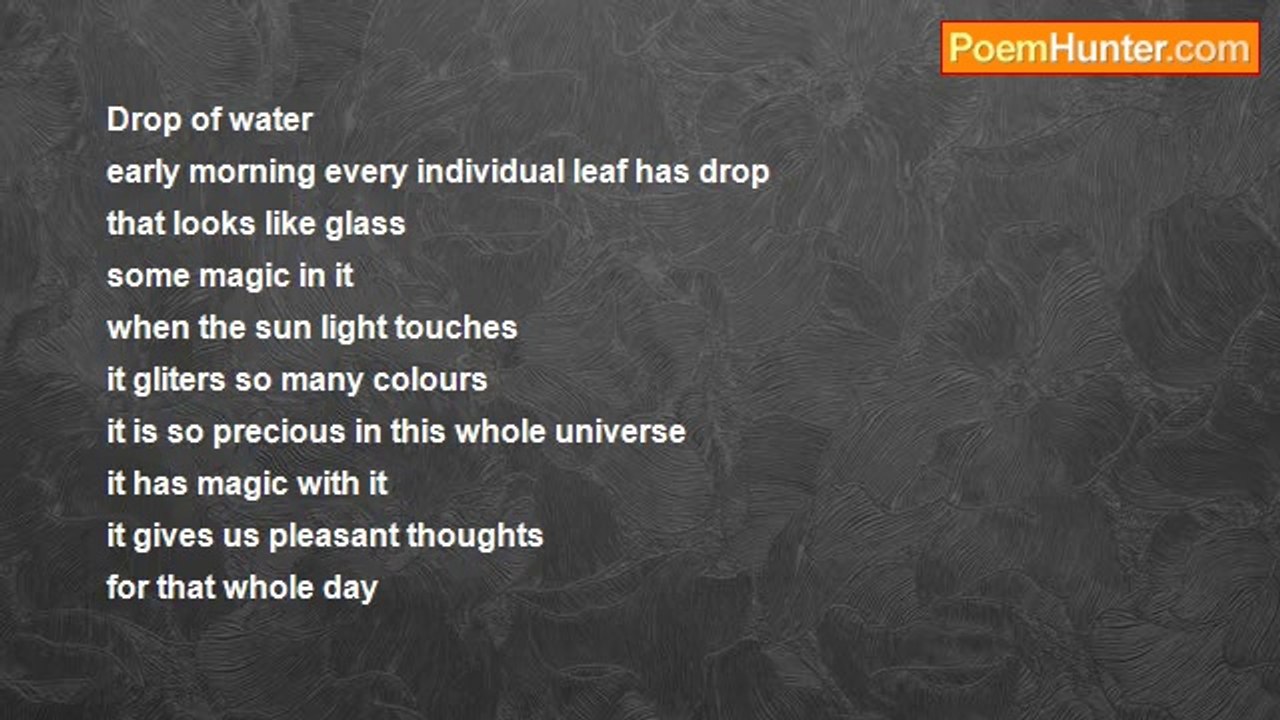 PoemHunter.com

Drop of water
early morning every individual leaf has drop
that looks like glass
some magic in it
when the sun light touches
it gliters so many colours
it is so precious in this whole universe
it has magic with it
it gives us pleasant thoughts
for that whole day